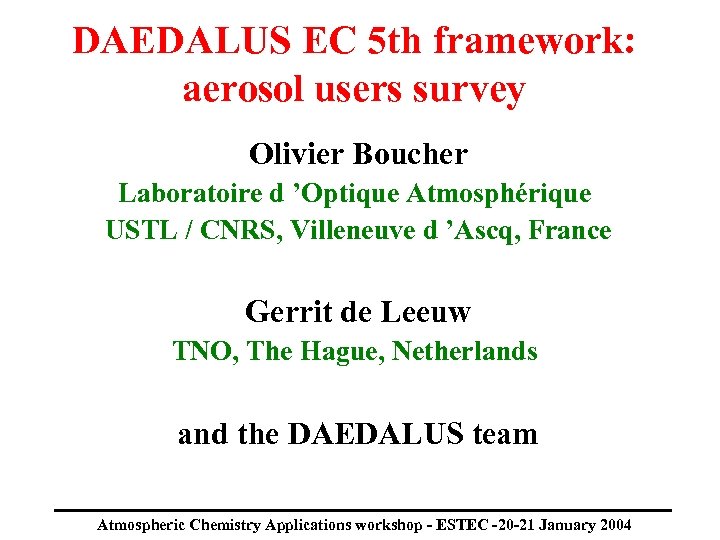 DAEDALUS EC 5th framework: aerosol users survey

Olivier Boucher

Laboratoire d 'Optique Atmosphérique
USTL / CNRS, Villeneuve d 'Ascq, France

Gerrit de Leeuw

TNO, The Hague, Netherlands

and the DAEDALUS team

Atmospheric Chemistry Applications workshop - ESTEC -20-21 January 2004